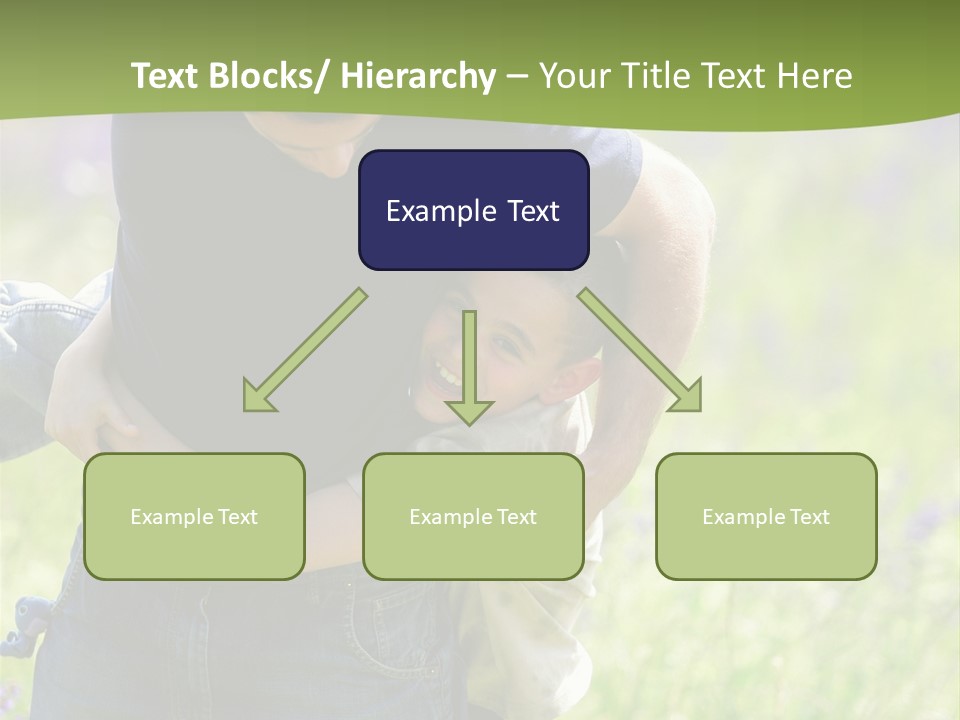 Text Blocks/ Hierarchy – Your Title Text Here

Example Text

Example Text

Example Text

Example Text